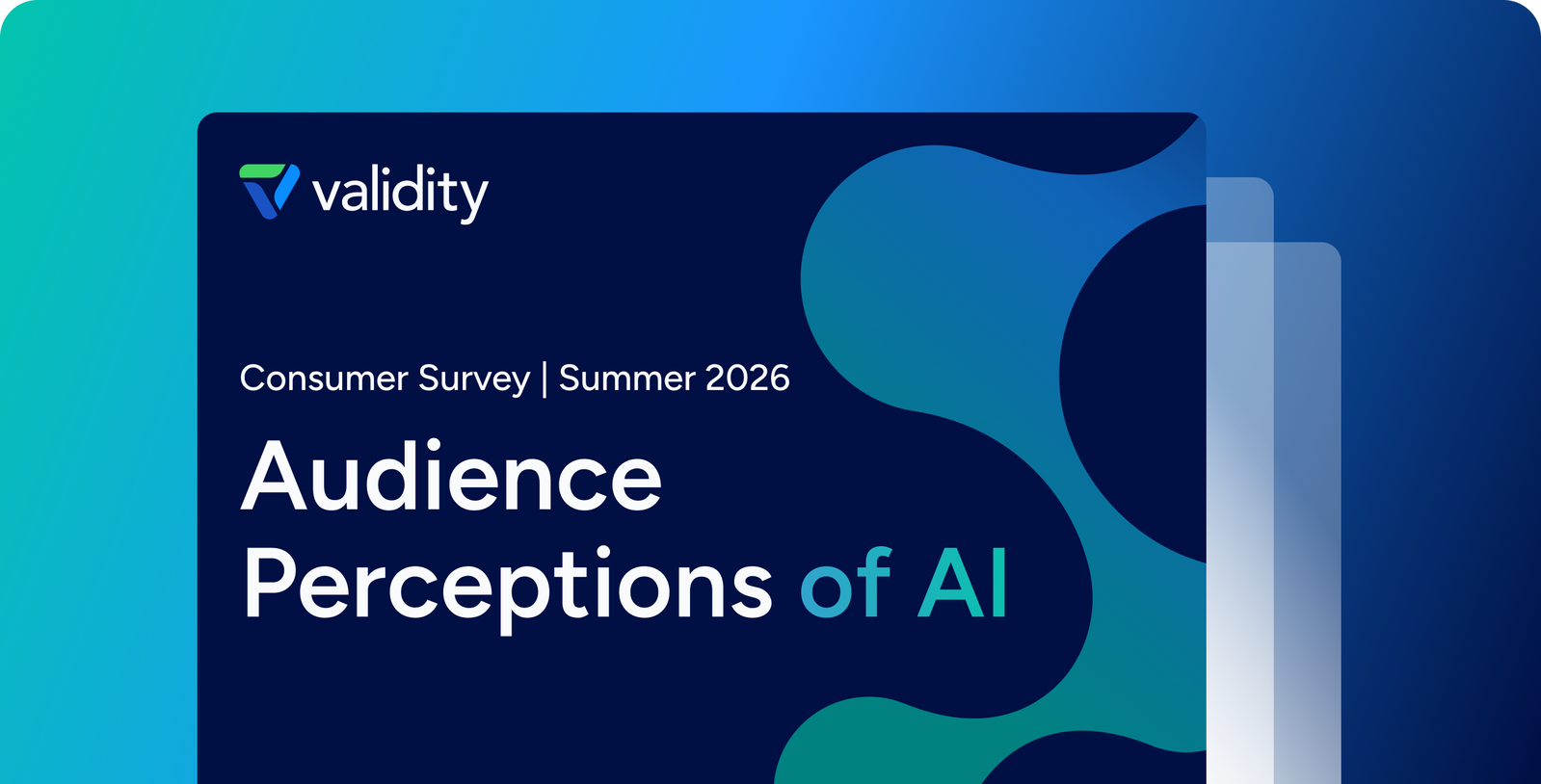 validity

Consumer Survey | Summer 2026

Audience Perceptions of AI